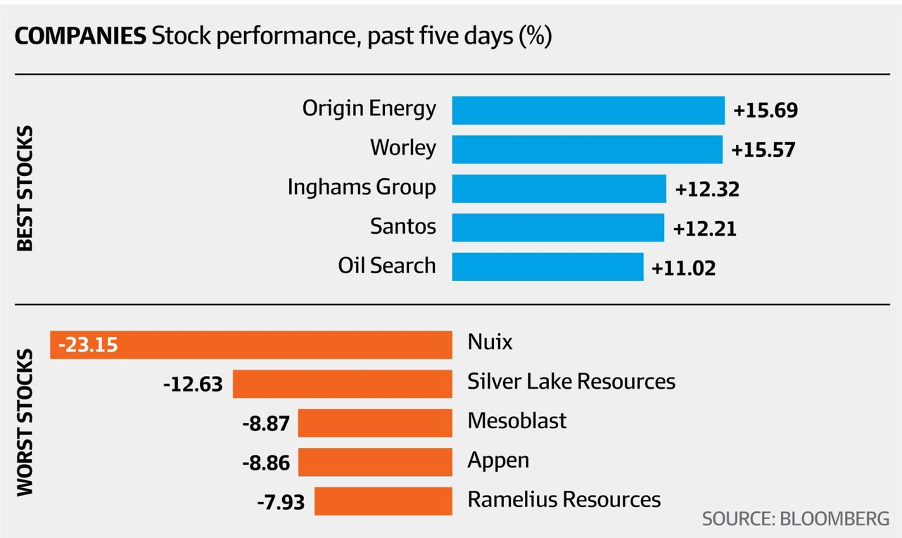 COMPANIES Stock performance, past five days (%)

BEST STOCKS

Origin Energy +15.69
Worley +15.57
Inghams Group +12.32
Santos +12.21
Oil Search +11.02

WORST STOCKS

-23.15 Nuix
-12.63 Silver Lake Resources
-8.87 Mesoblast
-8.86 Appen
-7.93 Ramelius Resources

SOURCE: BLOOMBERG